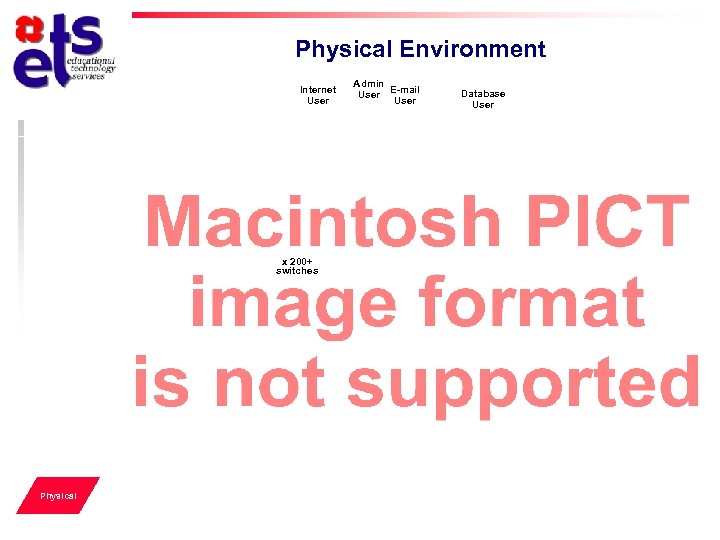 ets
educational technology services

Physical Environment

Internet User

Admin User

E-mail User

Database User

Macintosh PICT image format is not supported

x 200+ switches

Physical